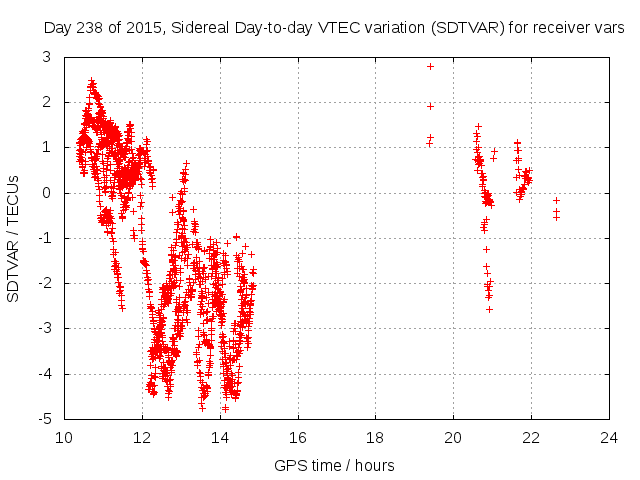 Day 238 of 2015, Sidereal Day-to-day VTEC variation (SDTVAR) for receiver vars

SDTVAR / TECUs

3
2
1
0
-1
-2
-3
-4
-5

10
12
14
16
18
20
22
24

GPS time / hours